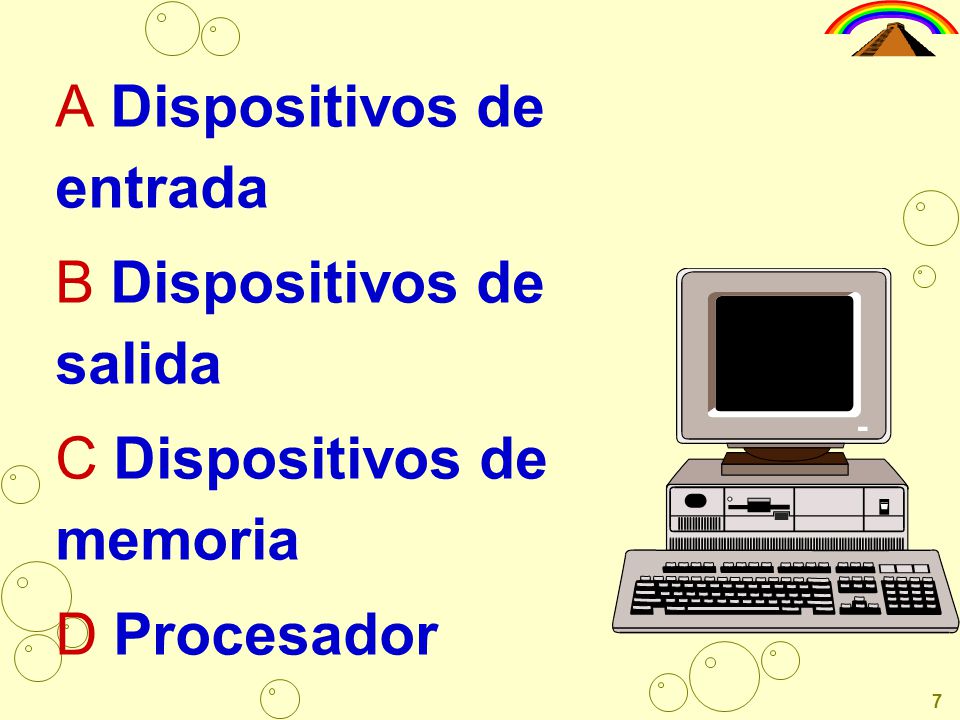 A Dispositivos de entrada

B Dispositivos de salida

C Dispositivos de memoria

D Procesador

7